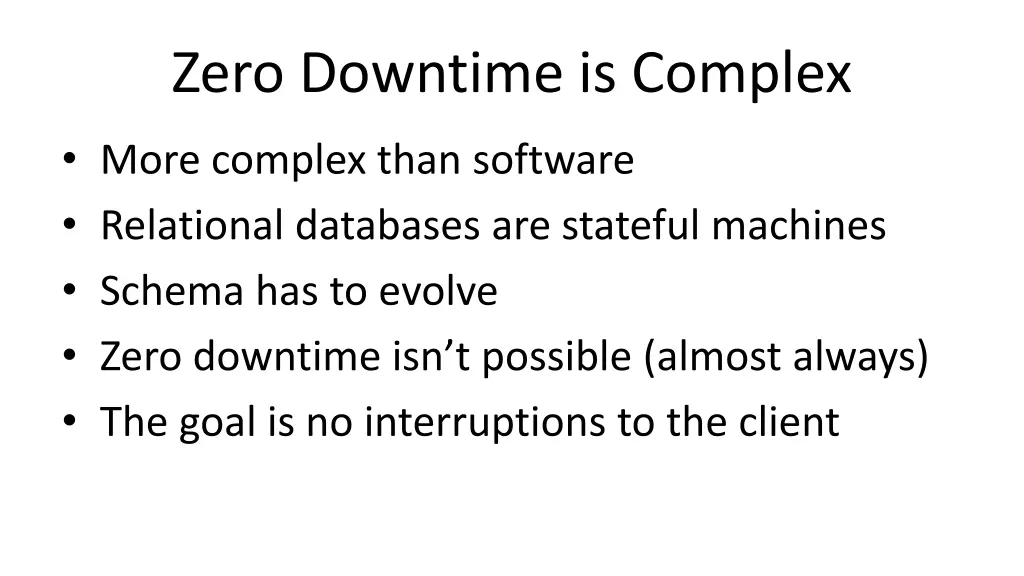 Zero Downtime is Complex

• More complex than software
• Relational databases are stateful machines
• Schema has to evolve
• Zero downtime isn’t possible (almost always)
• The goal is no interruptions to the client